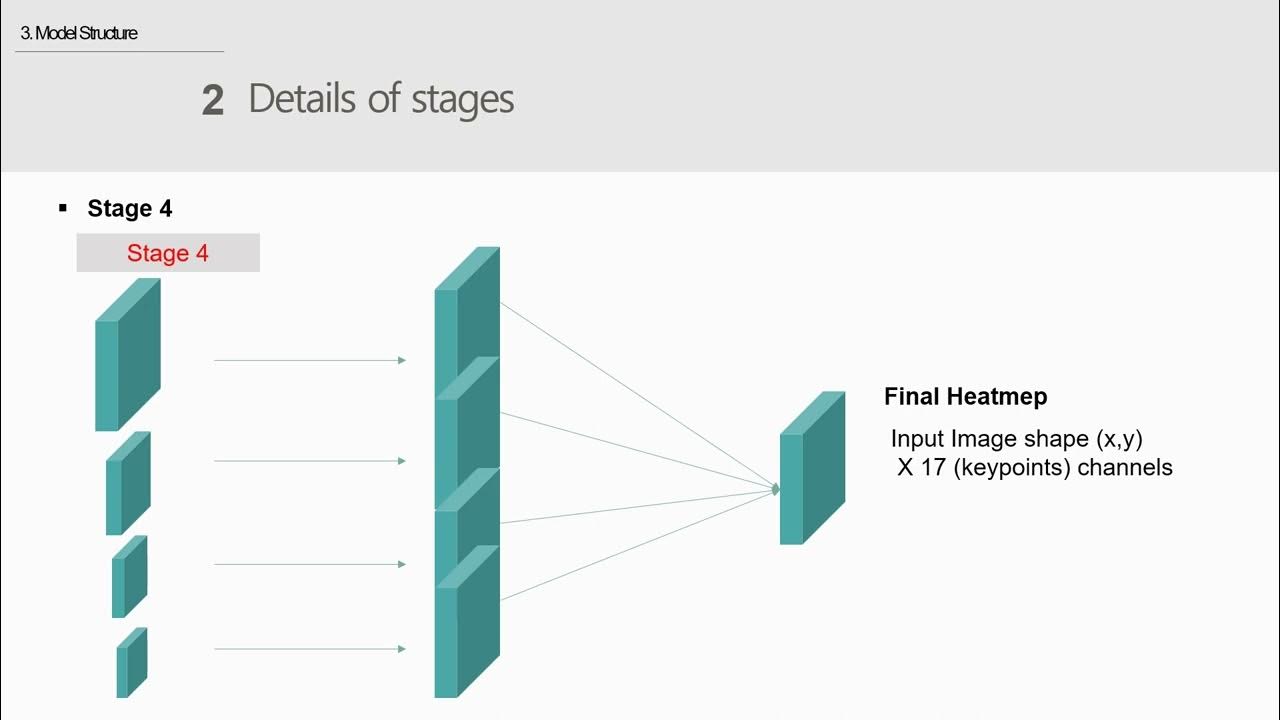 3. Model Structure

2 Details of stages

▪ Stage 4

Stage 4

Final Heatmep

Input Image shape (x,y)
X 17 (keypoints) channels